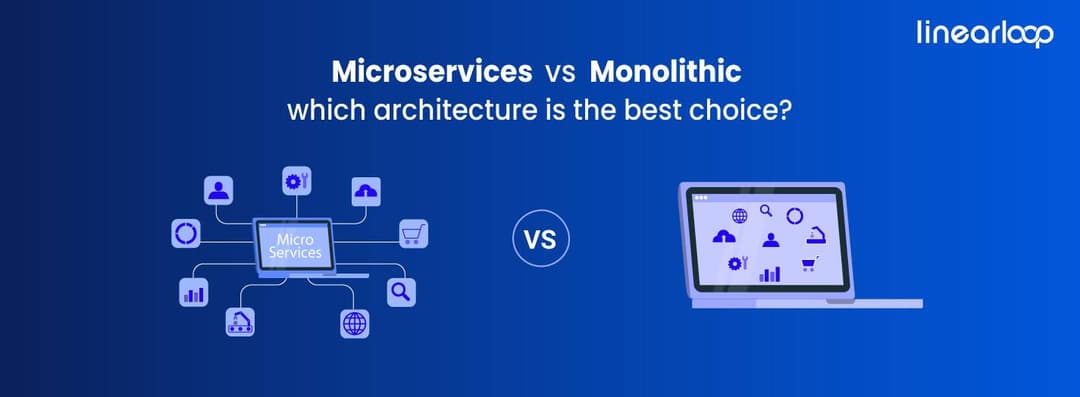 linearloop

Microservices vs Monolithic
which architecture is the best choice?

Micro Services

VS